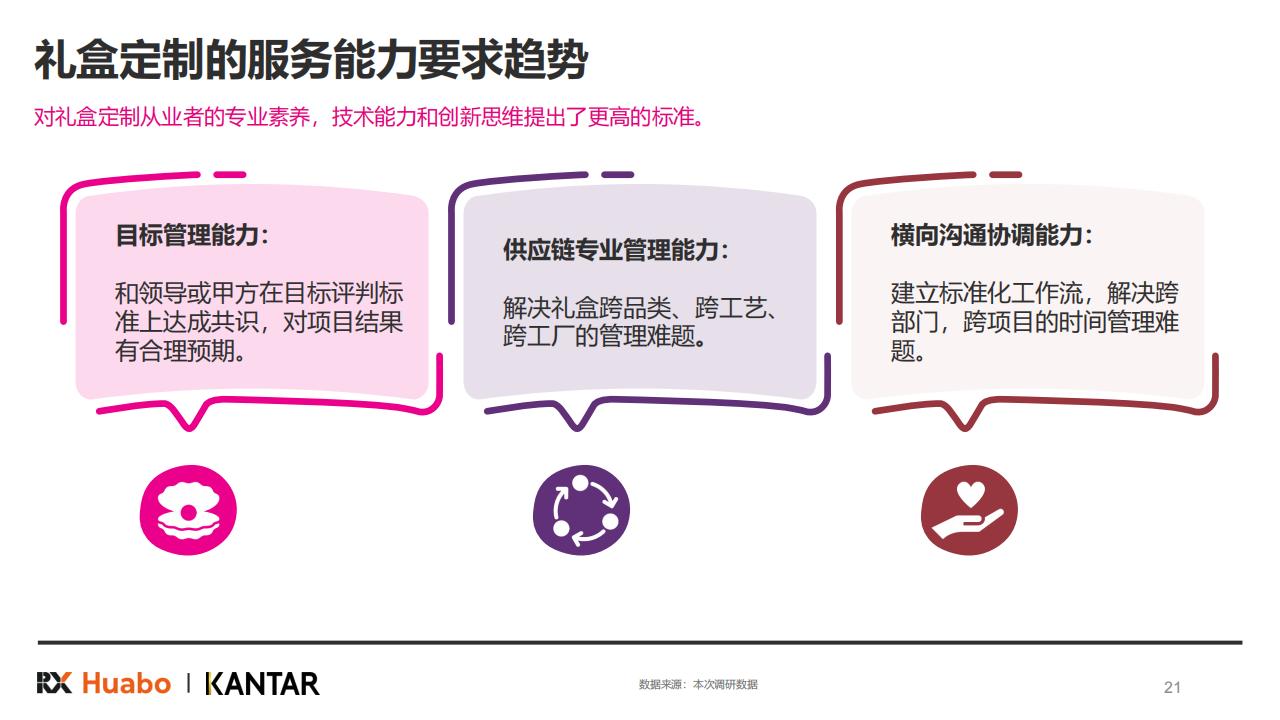 礼盒定制的服务能力要求趋势

对礼盒定制从业者的专业素养，技术能力和创新思维提出了更高的标准。

目标管理能力：

和领导或甲方在目标评判标准上达成共识，对项目结果有合理预期。

供应链专业管理能力：

解决礼盒跨品类、跨工艺、跨工厂的管理难题。

横向沟通协调能力：

建立标准化工作流，解决跨部门，跨项目的时间管理难题。

RX Huabo | KANTAR

数据来源：本次调研数据

21